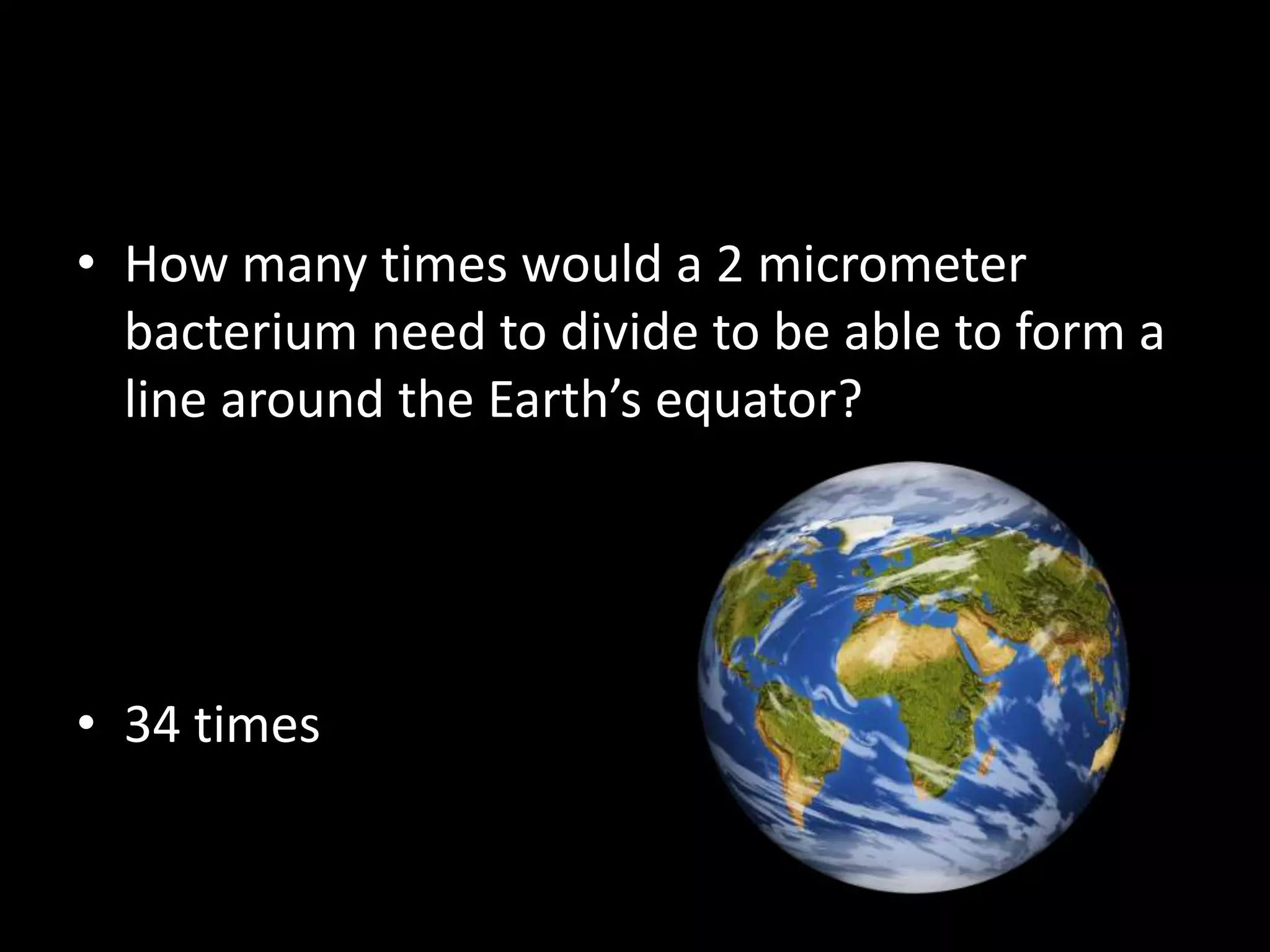 • How many times would a 2 micrometer bacterium need to divide to be able to form a line around the Earth’s equator?

• 34 times